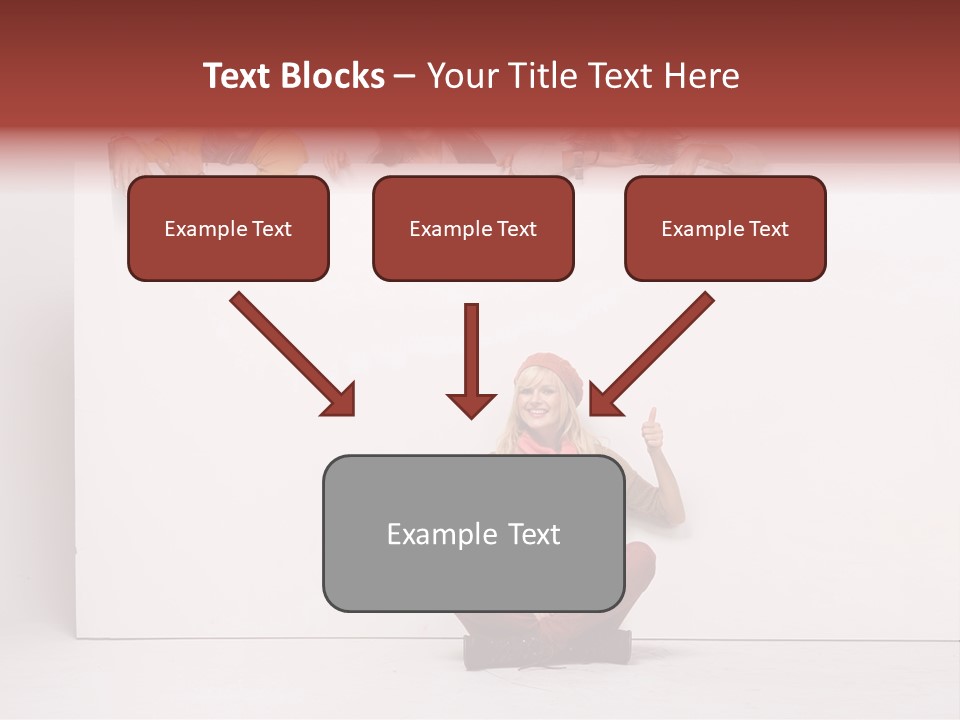 Text Blocks – Your Title Text Here

Example Text

Example Text

Example Text

Example Text